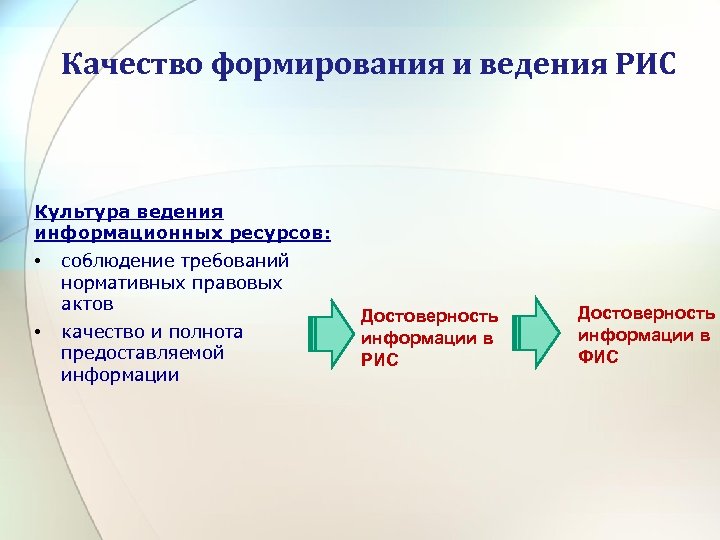 Качество формирования и ведения РИС

Культура ведения информационных ресурсов:

• соблюдение требований нормативных правовых актов
• качество и полнота предоставляемой информации

Достоверность информации в РИС

Достоверность информации в ФИС